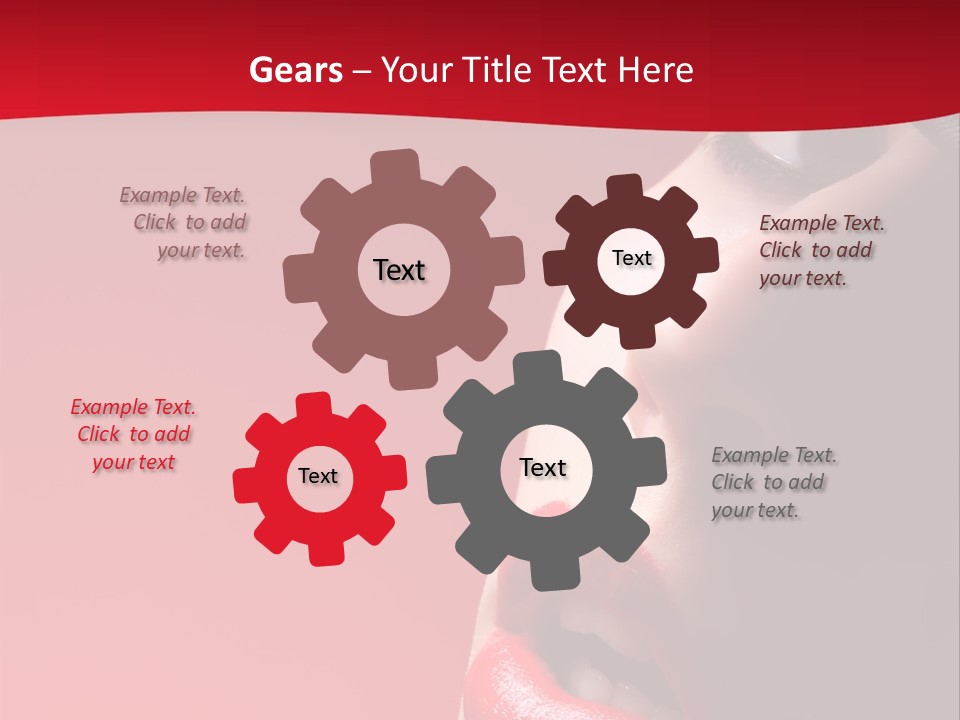 Gears – Your Title Text Here

Example Text. Click to add your text.

Text

Text

Example Text. Click to add your text.

Example Text. Click to add your text

Text

Text

Example Text. Click to add your text.